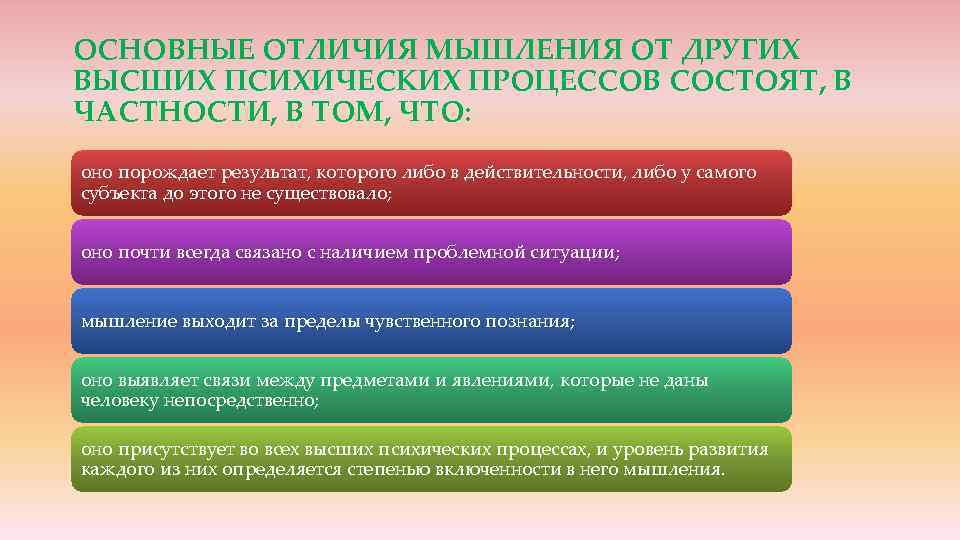 ОСНОВНЫЕ ОТЛИЧИЯ МЫШЛЕНИЯ ОТ ДРУГИХ ВЫСШИХ ПСИХИЧЕСКИХ ПРОЦЕССОВ СОСТОЯТ, В ЧАСТНОСТИ, В ТОМ, ЧТО:

оно порождает результат, которого либо в действительности, либо у самого субъекта до этого не существовало;

оно почти всегда связано с наличием проблемной ситуации;

мышление выходит за пределы чувственного познания;

оно выявляет связи между предметами и явлениями, которые не даны человеку непосредственно;

оно присутствует во всех высших психических процессах, и уровень развития каждого из них определяется степенью включенности в него мышления.